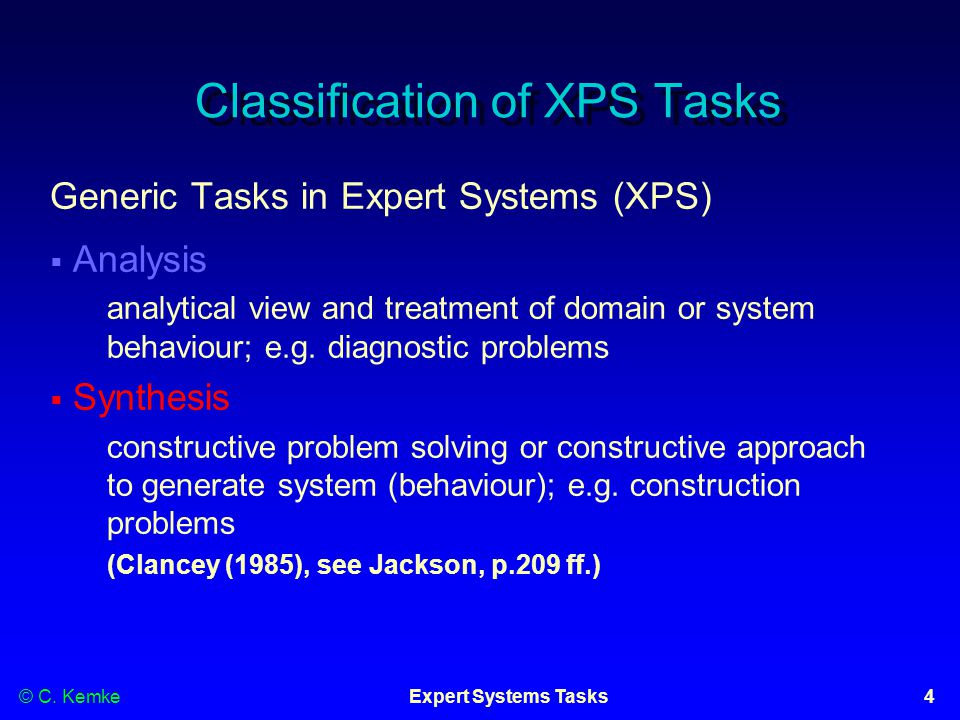 Classification of XPS Tasks

Generic Tasks in Expert Systems (XPS)

▪ Analysis

analytical view and treatment of domain or system behaviour; e.g. diagnostic problems

▪ Synthesis

constructive problem solving or constructive approach to generate system (behaviour); e.g. construction problems

(Clancey (1985), see Jackson, p.209 ff.)

© C. Kemke

Expert Systems Tasks

4